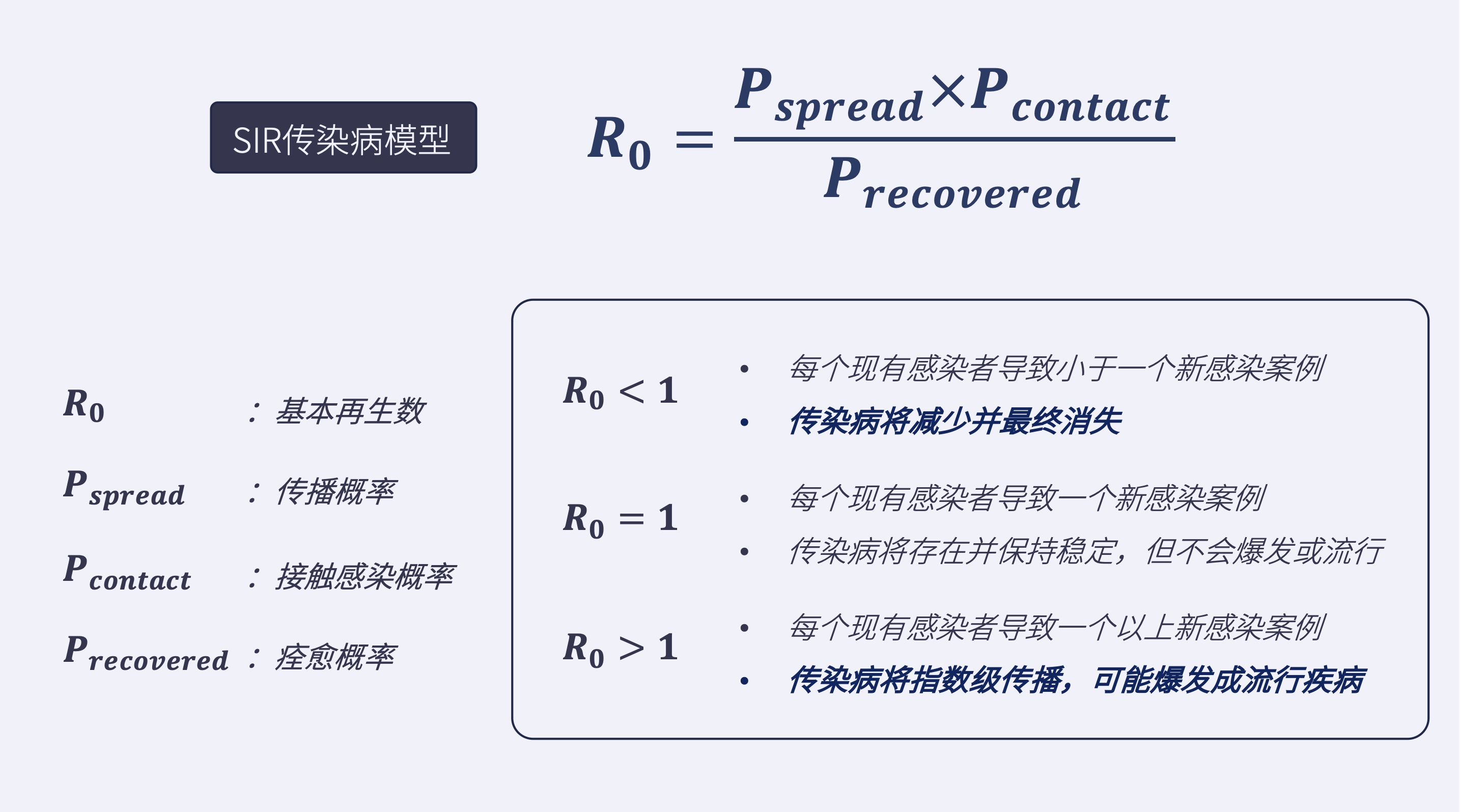 SIR传染病模型

$R_0 = \frac{P_{spread} \times P_{contact}}{P_{recovered}}$

$R_0$ ：基本再生数

$P_{spread}$ ：传播概率

$P_{contact}$ ：接触感染概率

$P_{recovered}$ ：痊愈概率

$R_0 < 1$
• 每个现有感染者导致小于一个新感染案例
• 传染病将减少并最终消失

$R_0 = 1$
• 每个现有感染者导致一个新感染案例
• 传染病将存在并保持稳定，但不会爆发或流行

$R_0 > 1$
• 每个现有感染者导致一个以上新感染案例
• 传染病将指数级传播，可能爆发成流行疾病